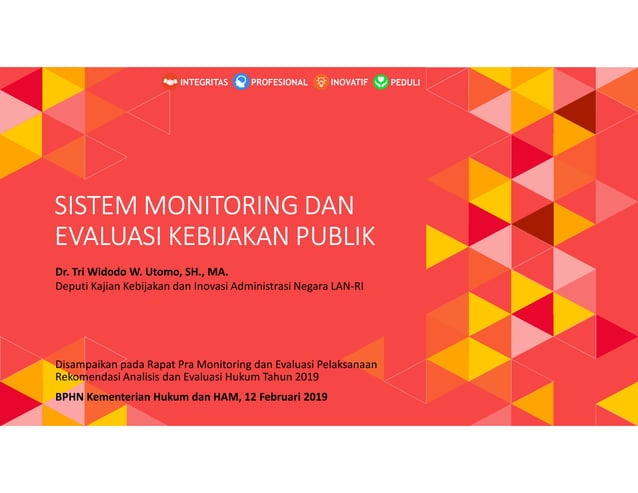 INTEGRITAS PROFESIONAL INOVATIF PEDULI

SISTEM MONITORING DAN EVALUASI KEBIJAKAN PUBLIK

Dr. Tri Widodo W. Utomo, SH., MA.
Deputi Kajian Kebijakan dan Inovasi Administrasi Negara LAN-RI

Disampaikan pada Rapat Pra Monitoring dan Evaluasi Pelaksanaan Rekomendasi Analisis dan Evaluasi Hukum Tahun 2019

BPHN Kementerian Hukum dan HAM, 12 Februari 2019